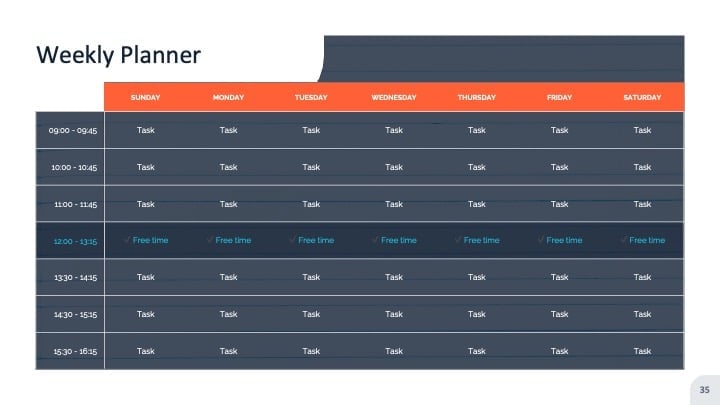 Weekly Planner

| | SUNDAY | MONDAY | TUESDAY | WEDNESDAY | THURSDAY | FRIDAY | SATURDAY |
|---|---|---|---|---|---|---|---|
| 09:00 - 09:45 | Task | Task | Task | Task | Task | Task | Task |
| 10:00 - 10:45 | Task | Task | Task | Task | Task | Task | Task |
| 11:00 - 11:45 | Task | Task | Task | Task | Task | Task | Task |
| 12:00 - 13:15 | ✓ Free time | ✓ Free time | ✓ Free time | ✓ Free time | ✓ Free time | ✓ Free time | ✓ Free time |
| 13:30 - 14:15 | Task | Task | Task | Task | Task | Task | Task |
| 14:30 - 15:15 | Task | Task | Task | Task | Task | Task | Task |
| 15:30 - 16:15 | Task | Task | Task | Task | Task | Task | Task |

35